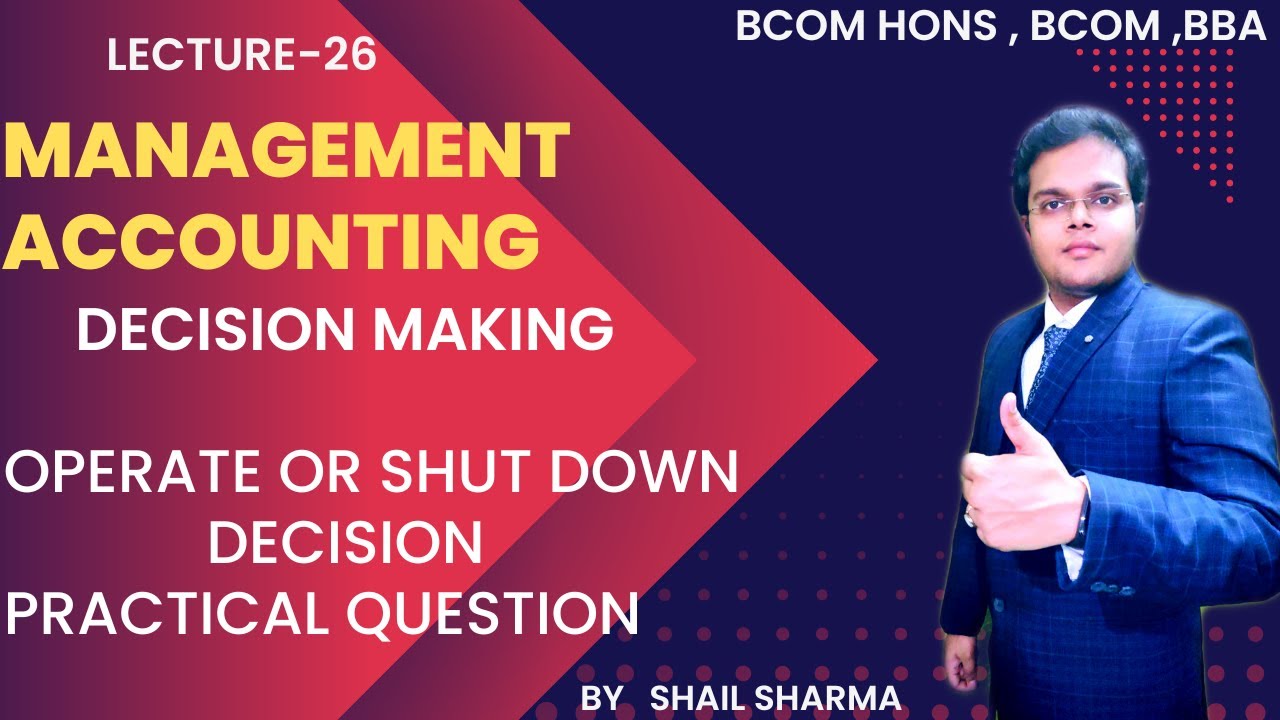 LECTURE-26

BCOM HONS , BCOM ,BBA

MANAGEMENT ACCOUNTING

DECISION MAKING

OPERATE OR SHUT DOWN DECISION
PRACTICAL QUESTION

BY SHAIL SHARMA